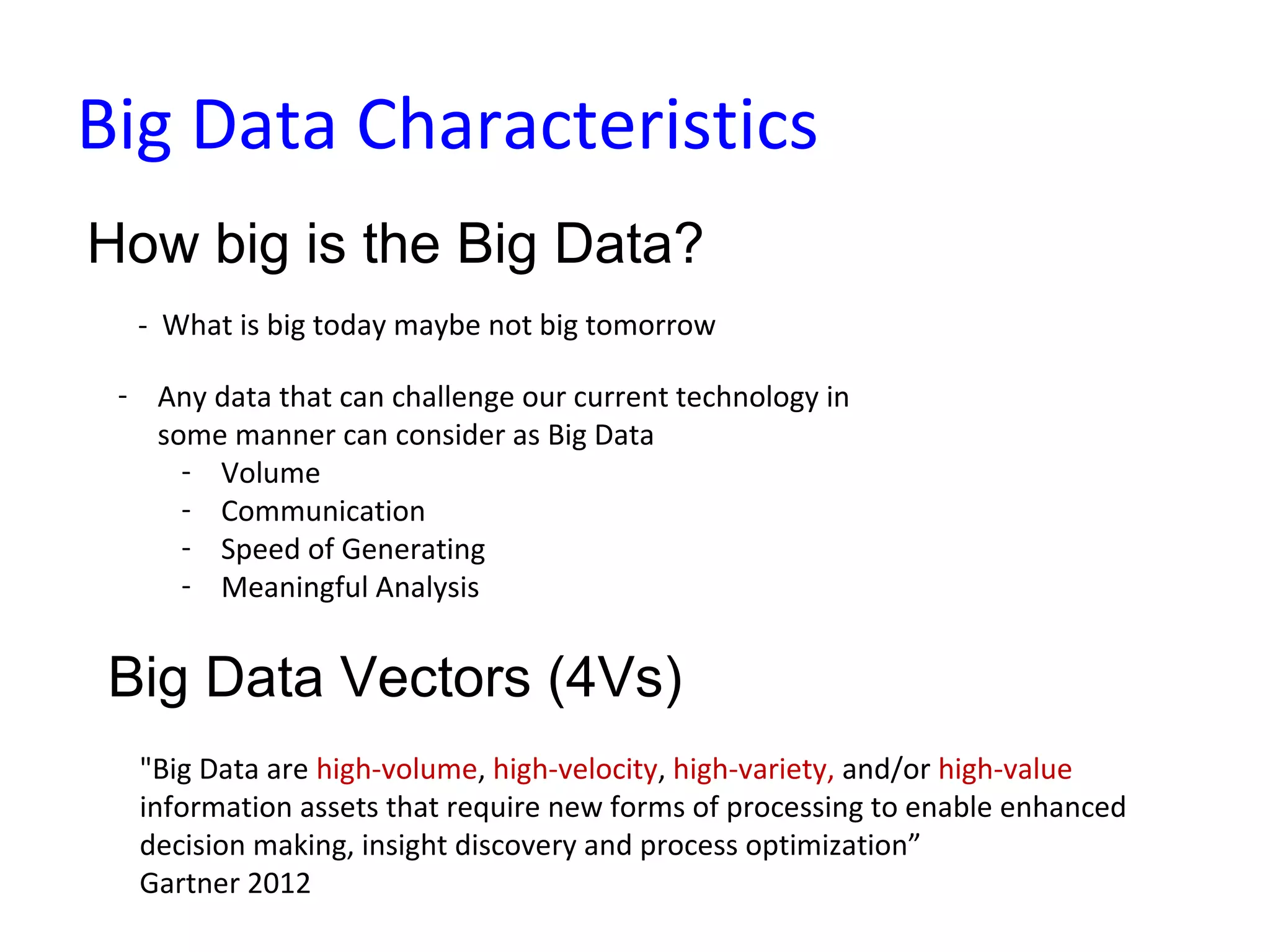 Big Data Characteristics

How big is the Big Data?

- What is big today maybe not big tomorrow

- Any data that can challenge our current technology in some manner can consider as Big Data
  - Volume
  - Communication
  - Speed of Generating
  - Meaningful Analysis

Big Data Vectors (4Vs)

"Big Data are high-volume, high-velocity, high-variety, and/or high-value information assets that require new forms of processing to enable enhanced decision making, insight discovery and process optimization”
Gartner 2012